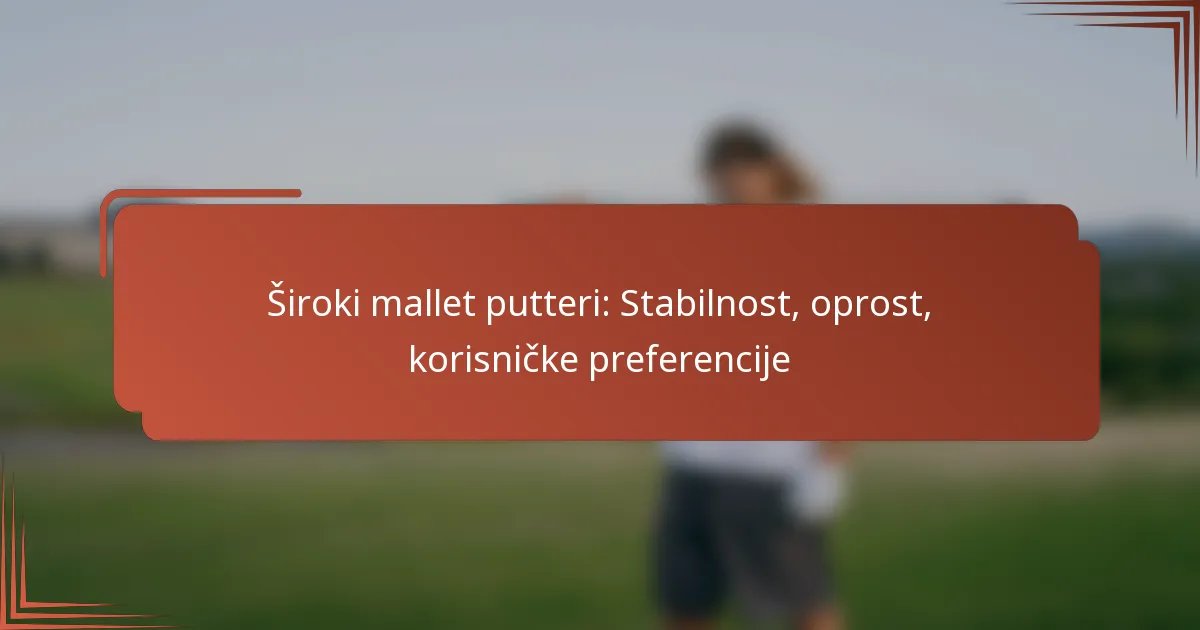 Široki mallet putteri: Stabilnost, oprost, korisničke preferencije